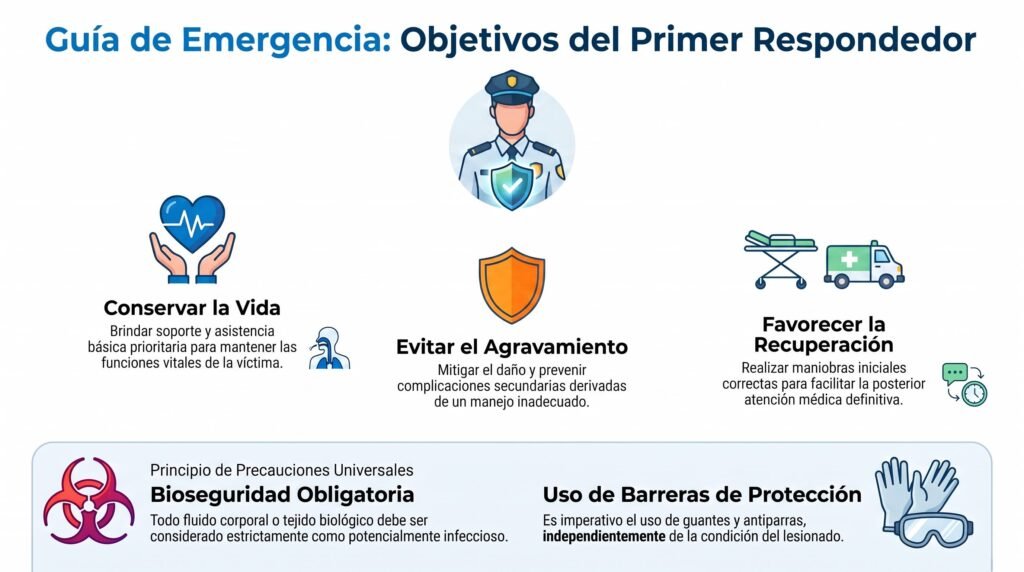 Guía de Emergencia: Objetivos del Primer Respondedor

Conservar la Vida
Brindar soporte y asistencia básica prioritaria para mantener las funciones vitales de la víctima.

Evitar el Agravamiento
Mitigar el daño y prevenir complicaciones secundarias derivadas de un manejo inadecuado.

Favorecer la Recuperación
Realizar maniobras iniciales correctas para facilitar la posterior atención médica definitiva.

Principio de Precauciones Universales
Bioseguridad Obligatoria
Todo fluido corporal o tejido biológico debe ser considerado estrictamente como potencialmente infeccioso.

Uso de Barreras de Protección
Es imperativo el uso de guantes y antiparras, independientemente de la condición del lesionado.